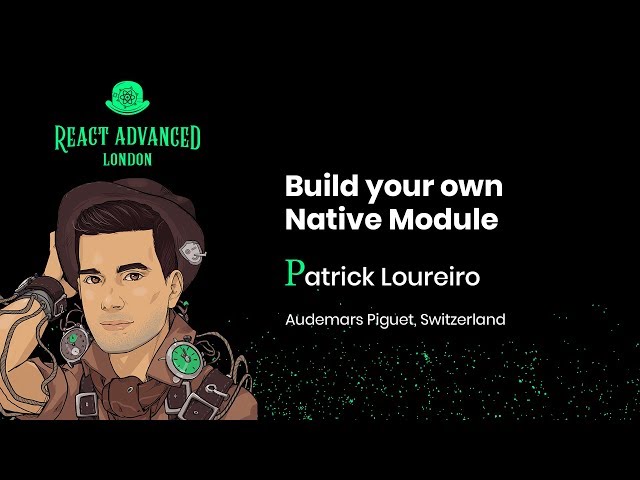 REACT ADVANCED
LONDON

Build your own Native Module

Patrick Loureiro

Audemars Piguet, Switzerland